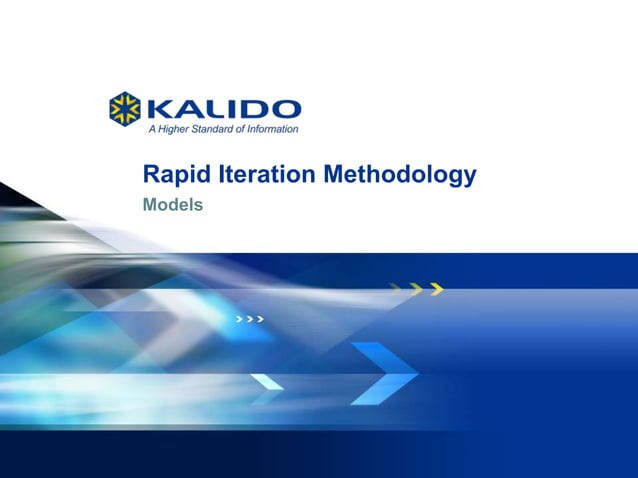 KALIDO
A Higher Standard of Information

Rapid Iteration Methodology
Models